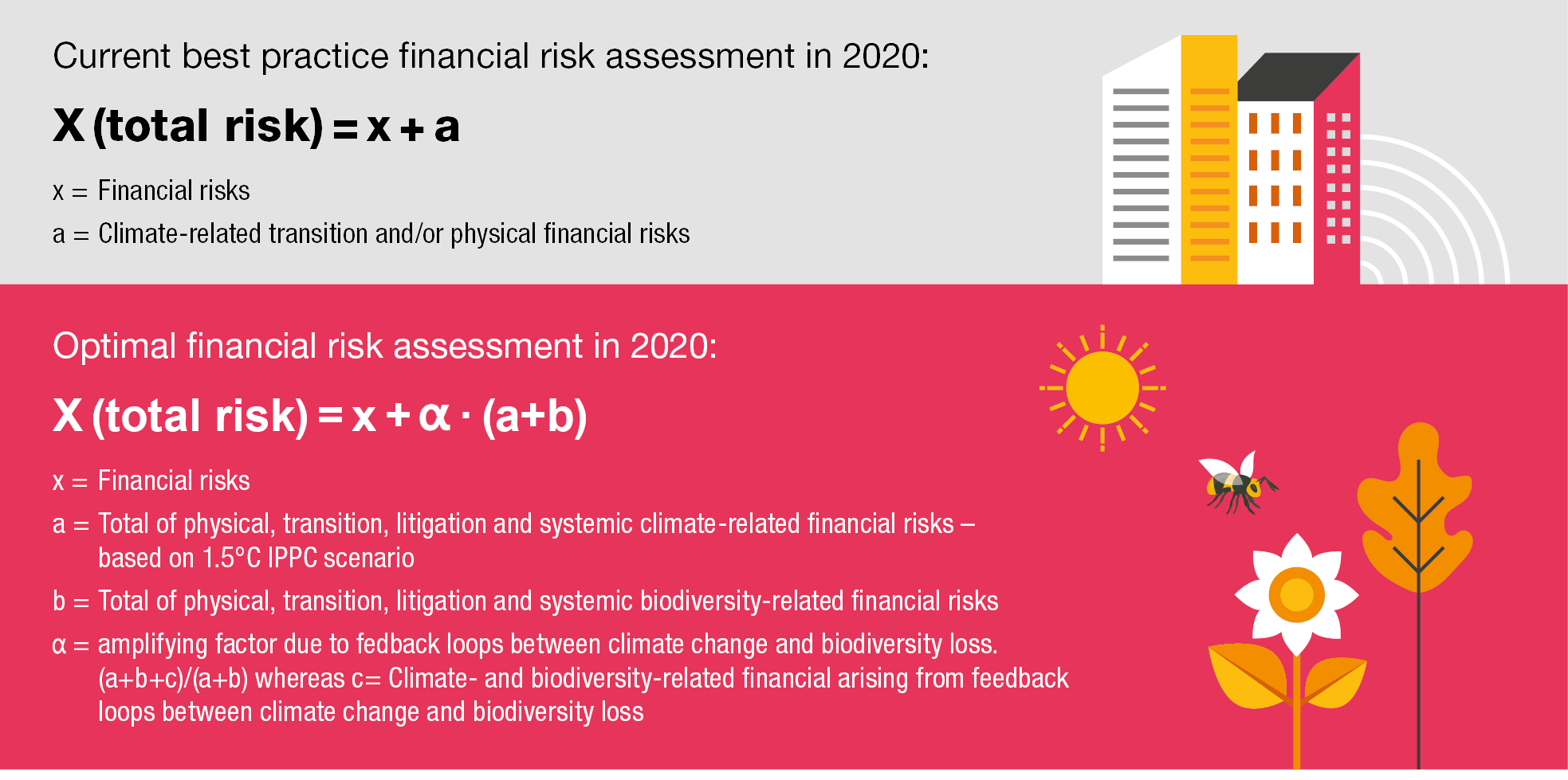 Current best practice financial risk assessment in 2020:

X (total risk) = x + a

x = Financial risks

a = Climate-related transition and/or physical financial risks

Optimal financial risk assessment in 2020:

X (total risk) = x + α · (a+b)

x = Financial risks

a = Total of physical, transition, litigation and systemic climate-related financial risks – based on 1.5°C IPPC scenario

b = Total of physical, transition, litigation and systemic biodiversity-related financial risks

α = amplifying factor due to fedback loops between climate change and biodiversity loss. (a+b+c)/(a+b) whereas c= Climate- and biodiversity-related financial arising from feedback loops between climate change and biodiversity loss